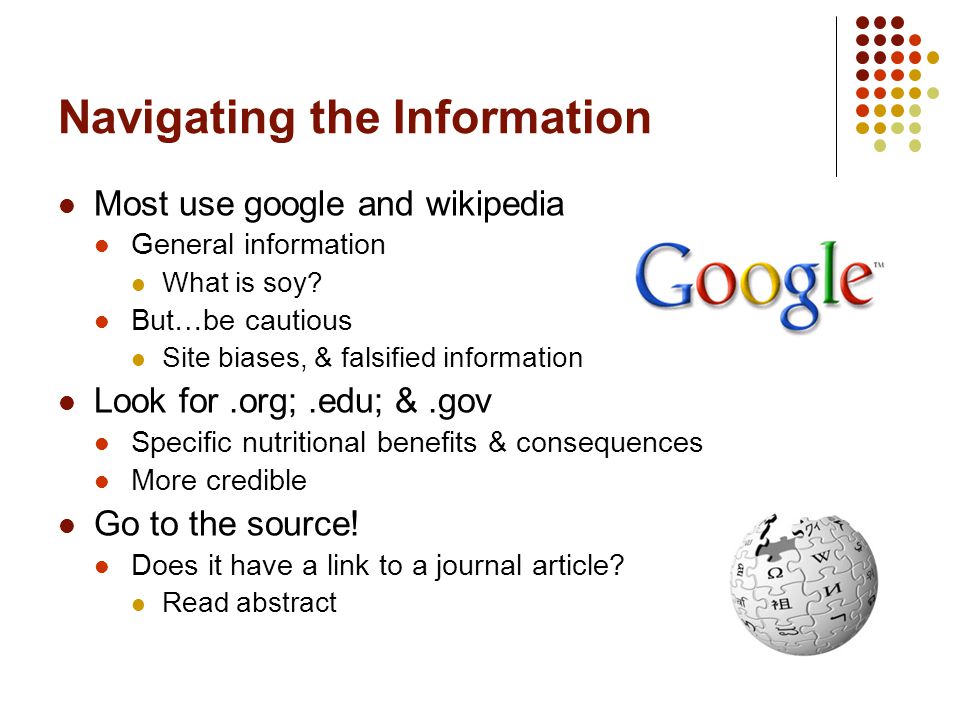 Navigating the Information

- Most use google and wikipedia
  - General information
    - What is soy?
  - But…be cautious
    - Site biases, & falsified information
- Look for .org; .edu; & .gov
  - Specific nutritional benefits & consequences
  - More credible
- Go to the source!
  - Does it have a link to a journal article?
    - Read abstract

Google™